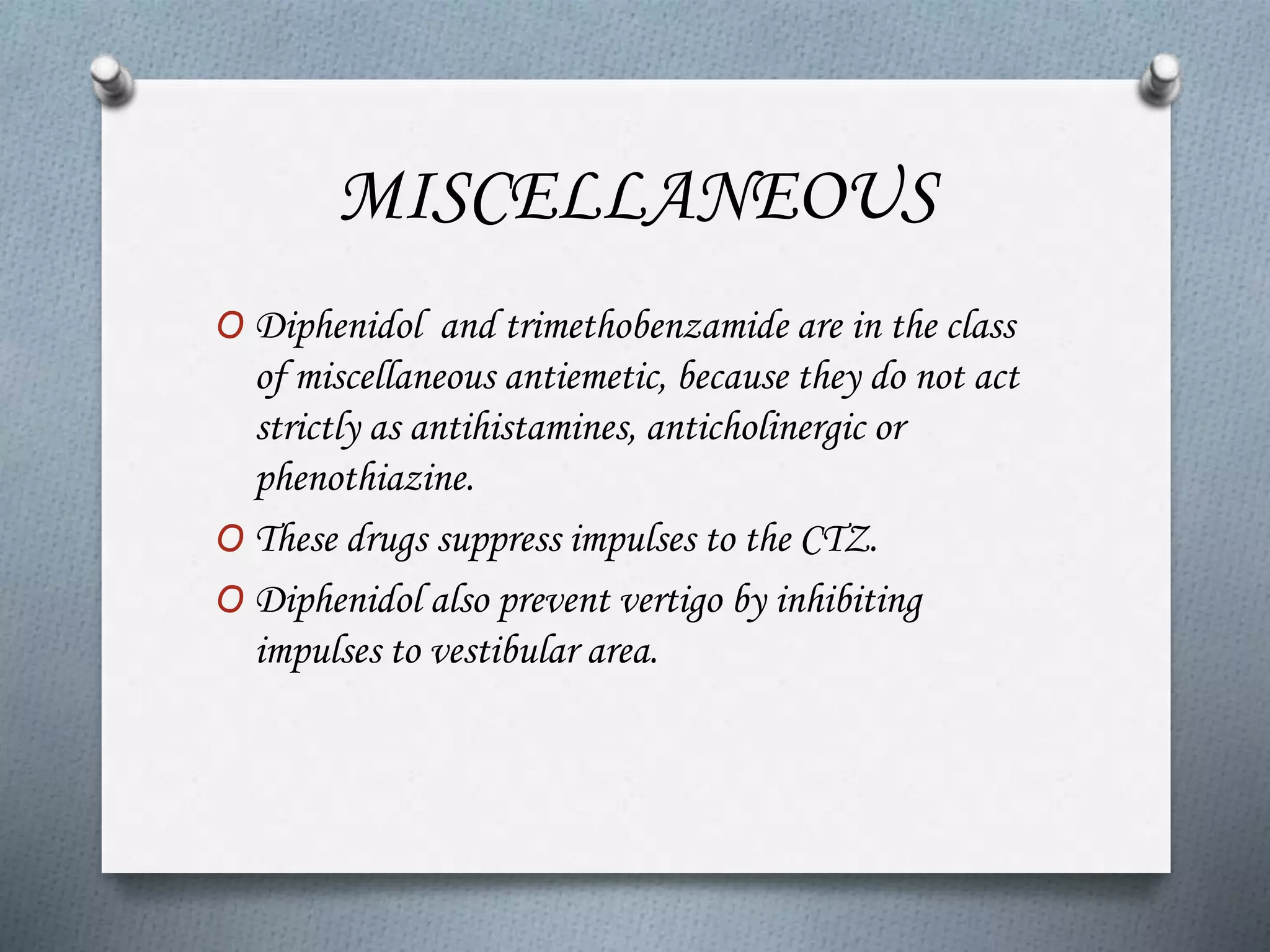 MISCELLANEOUS

O Diphenidol and trimethobenzamide are in the class of miscellaneous antiemetic, because they do not act strictly as antihistamines, anticholinergic or phenothiazine.

O These drugs suppress impulses to the CTZ.

O Diphenidol also prevent vertigo by inhibiting impulses to vestibular area.